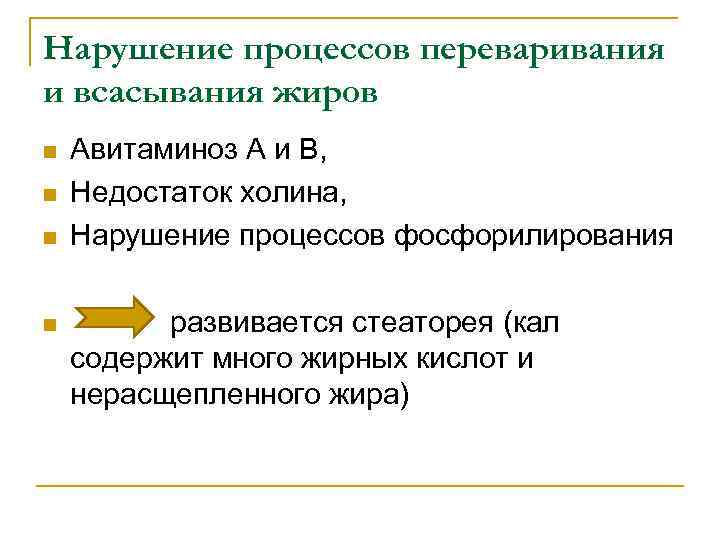 Нарушение процессов переваривания и всасывания жиров

Авитаминоз А и В,

Недостаток холина,

Нарушение процессов фосфорилирования

развивается стеаторея (кал содержит много жирных кислот и нерасщепленного жира)